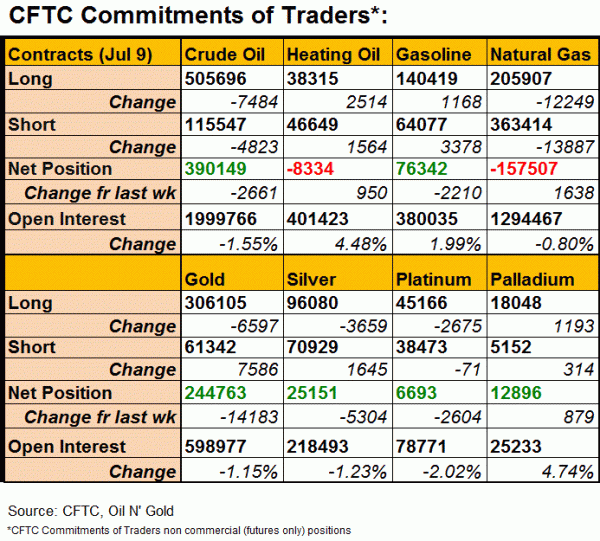 CFTC Commitments of Traders*:

| Contracts (Jul 9) | Crude Oil | Heating Oil | Gasoline | Natural Gas |
|---|---|---|---|---|
| Long | 505696 | 38315 | 140419 | 205907 |
| Change | -7484 | 2514 | 1168 | -12249 |
| Short | 115547 | 46649 | 64077 | 363414 |
| Change | -4823 | 1564 | 3378 | -13887 |
| Net Position | 390149 | -8334 | 76342 | -157507 |
| Change fr last wk | -2661 | 950 | -2210 | 1638 |
| Open Interest | 1999766 | 401423 | 380035 | 1294467 |
| Change | -1.55% | 4.48% | 1.99% | -0.80% |
| | Gold | Silver | Platinum | Palladium |
| Long | 306105 | 96080 | 45166 | 18048 |
| Change | -6597 | -3659 | -2675 | 1193 |
| Short | 61342 | 70929 | 38473 | 5152 |
| Change | 7586 | 1645 | -71 | 314 |
| Net Position | 244763 | 25151 | 6693 | 12896 |
| Change fr last wk | -14183 | -5304 | -2604 | 879 |
| Open Interest | 598977 | 218493 | 78771 | 25233 |
| Change | -1.15% | -1.23% | -2.02% | 4.74% |

Source: CFTC, Oil N' Gold
*CFTC Commitments of Traders non commercial (futures only) positions